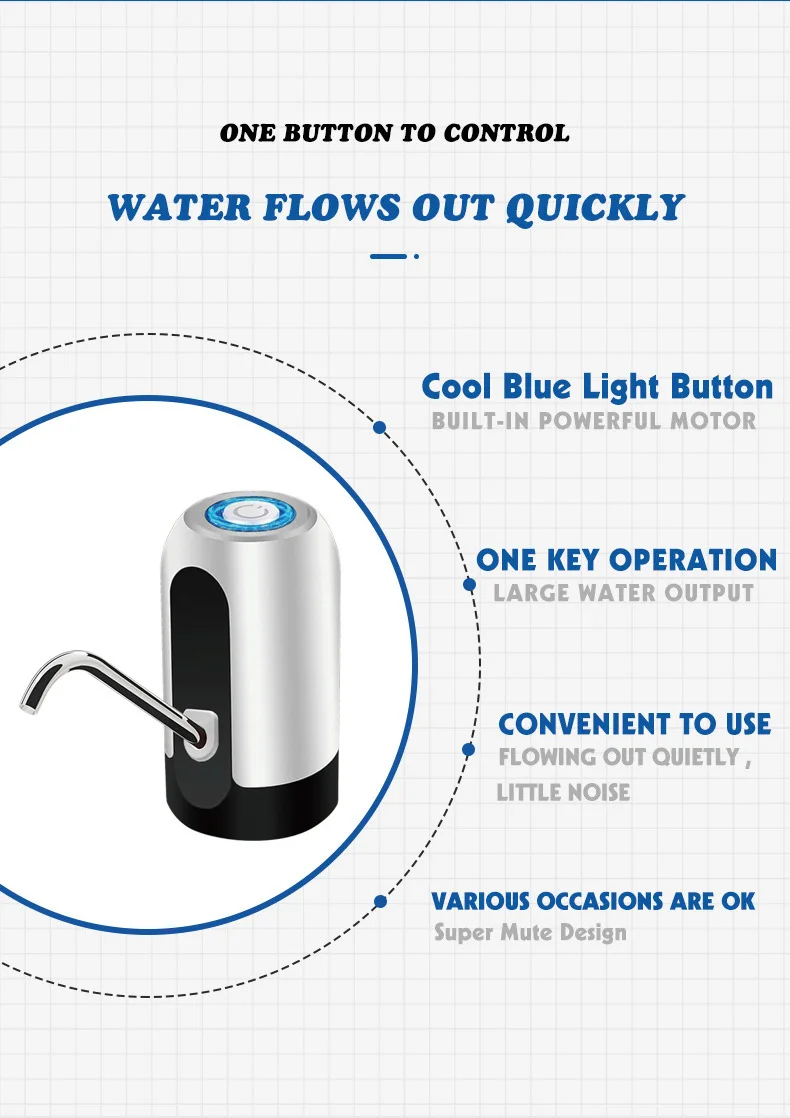 ONE BUTTON TO CONTROL

WATER FLOWS OUT QUICKLY

Cool Blue Light Button
BUILT-IN POWERFUL MOTOR

ONE KEY OPERATION
LARGE WATER OUTPUT

CONVENIENT TO USE
FLOWING OUT QUIETLY , LITTLE NOISE

VARIOUS OCCASIONS ARE OK
Super Mute Design